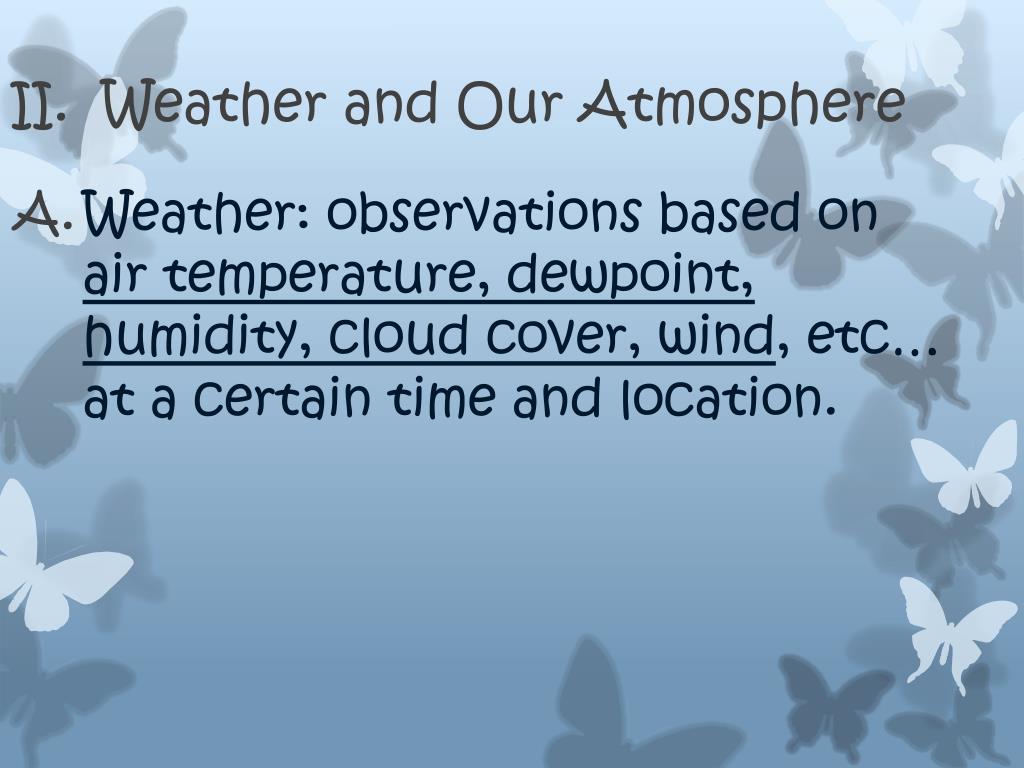 II. Weather and Our Atmosphere

A. Weather: observations based on air temperature, dewpoint, humidity, cloud cover, wind, etc… at a certain time and location.